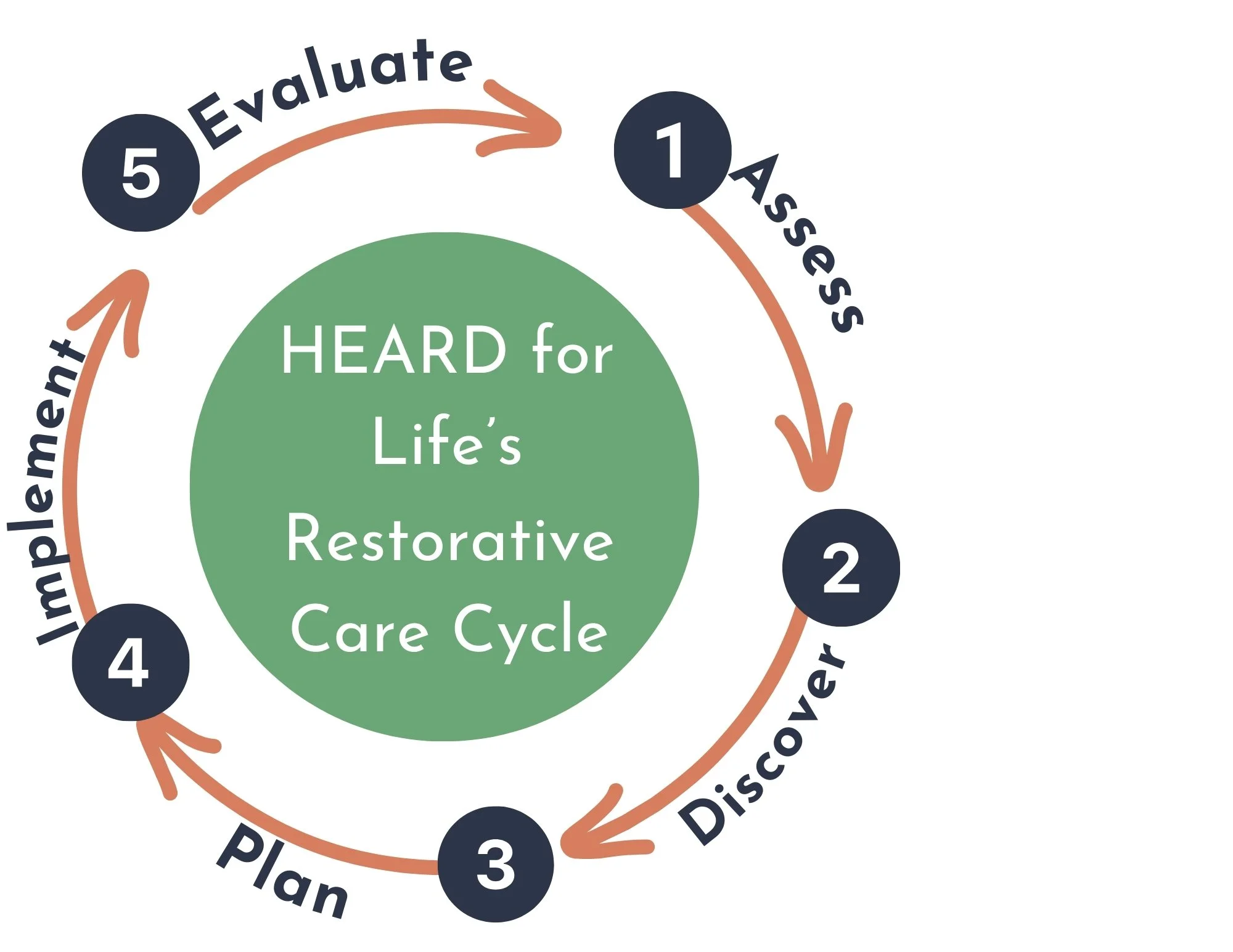 HEARD for Life's Restorative Care Cycle

1 Assess

2 Discover

3 Plan

4 Implement

5 Evaluate